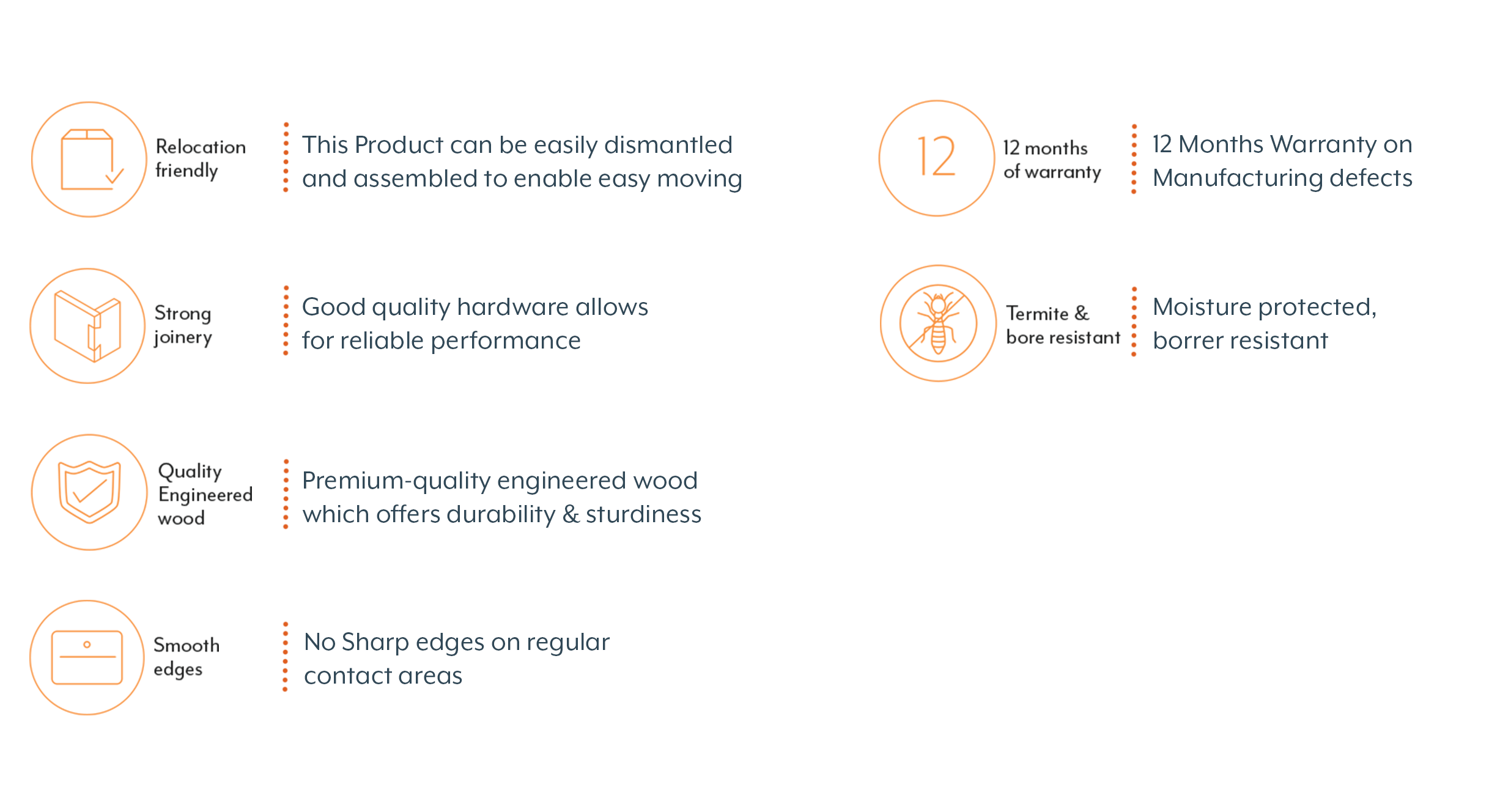 Relocation friendly

This Product can be easily dismantled and assembled to enable easy moving

Strong joinery

Good quality hardware allows for reliable performance

Quality Engineered wood

Premium-quality engineered wood which offers durability & sturdiness

Smooth edges

No Sharp edges on regular contact areas

12

12 months of warranty

12 Months Warranty on Manufacturing defects

Termite & bore resistant

Moisture protected, borrer resistant